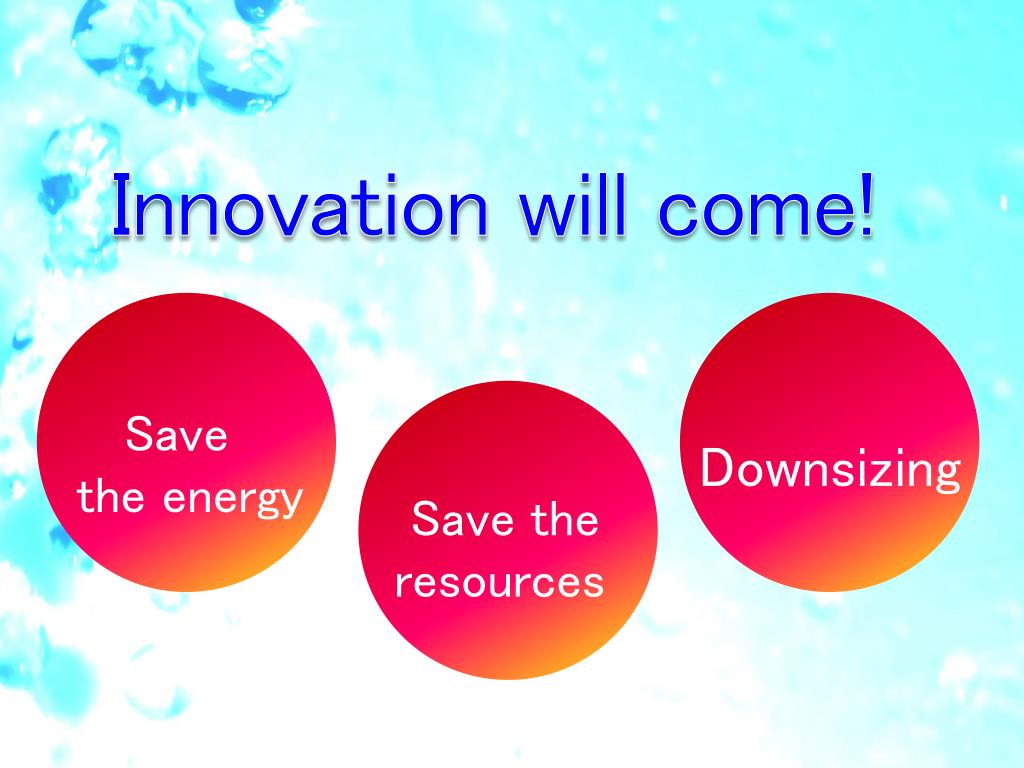 Innovation will come!

Save the energy

Save the resources

Downsizing